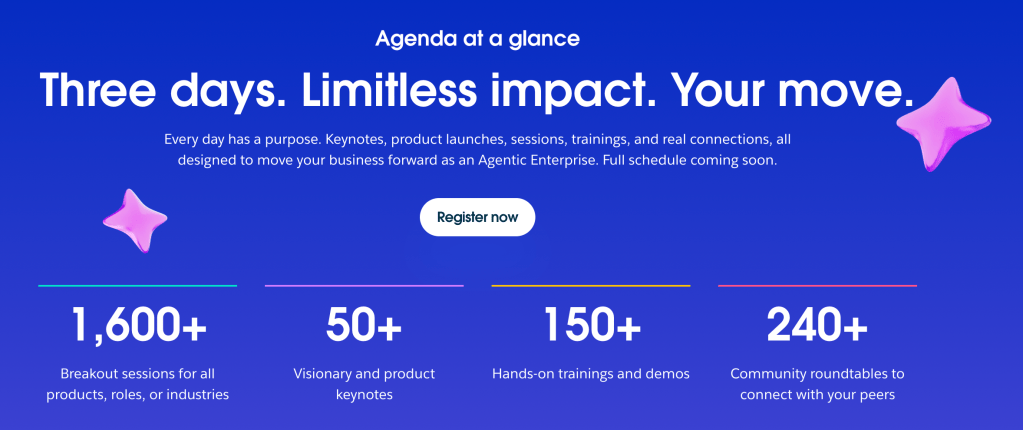 Agenda at a glance

Three days. Limitless impact. Your move.

Every day has a purpose. Keynotes, product launches, sessions, trainings, and real connections, all designed to move your business forward as an Agentic Enterprise. Full schedule coming soon.

Register now

1,600+

Breakout sessions for all products, roles, or industries

50+

Visionary and product keynotes

150+

Hands-on trainings and demos

240+

Community roundtables to connect with your peers